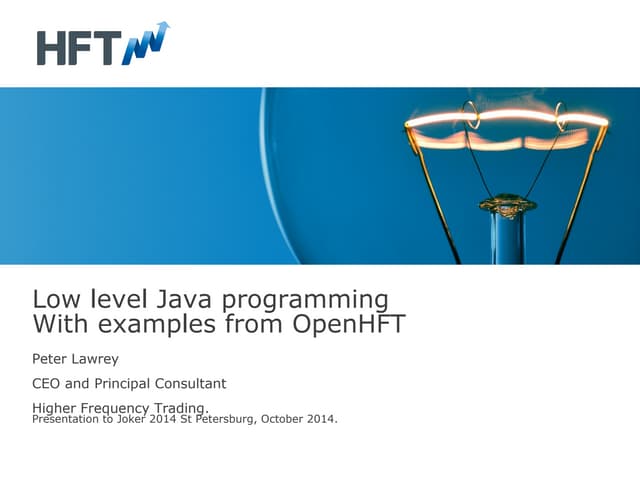 HFT

Low level Java programming
With examples from OpenHFT

Peter Lawrey

CEO and Principal Consultant

Higher Frequency Trading.

Presentation to Joker 2014 St Petersburg, October 2014.